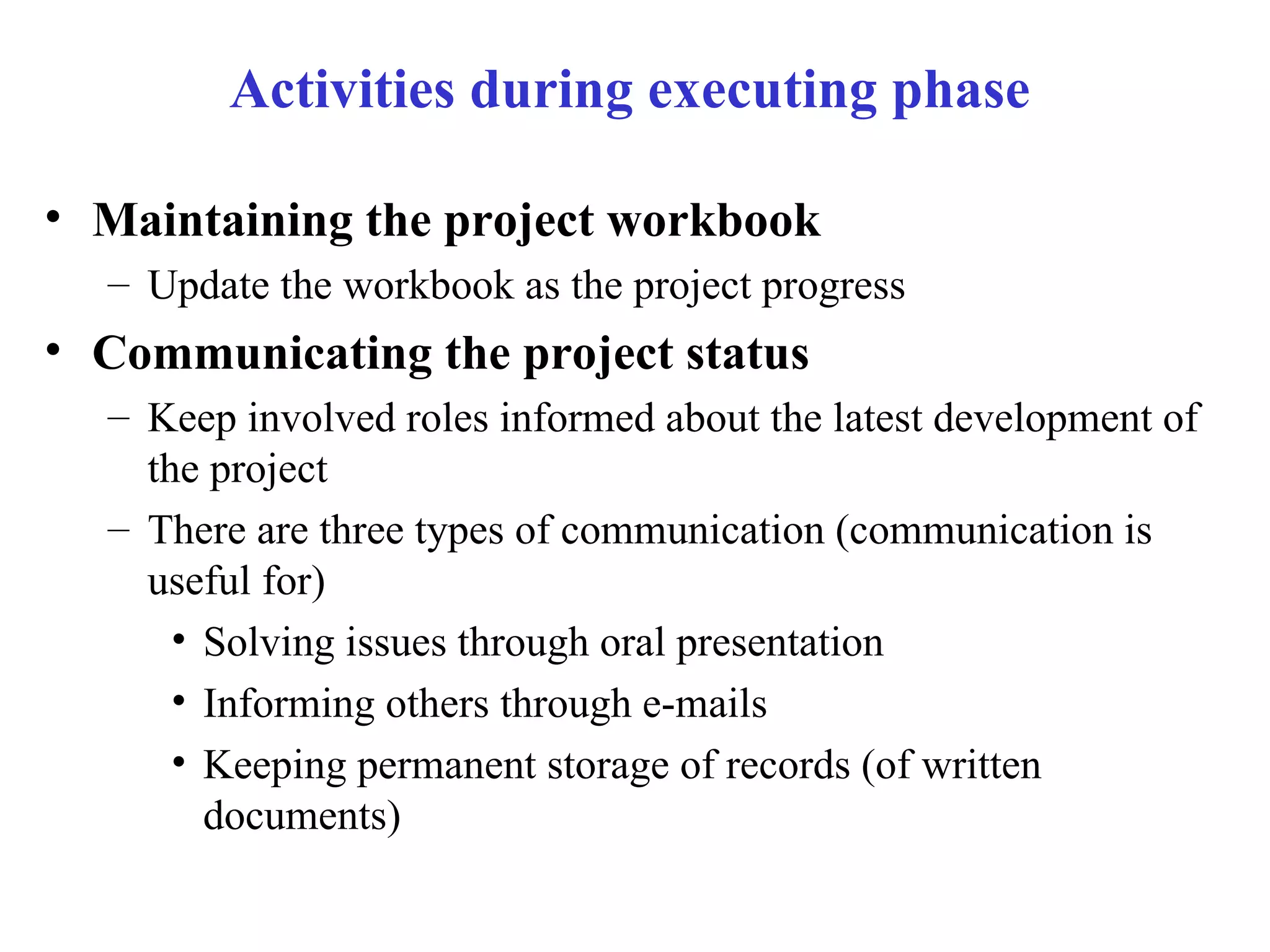 Activities during executing phase

• Maintaining the project workbook
– Update the workbook as the project progress

• Communicating the project status
– Keep involved roles informed about the latest development of the project
– There are three types of communication (communication is useful for)
• Solving issues through oral presentation
• Informing others through e-mails
• Keeping permanent storage of records (of written documents)